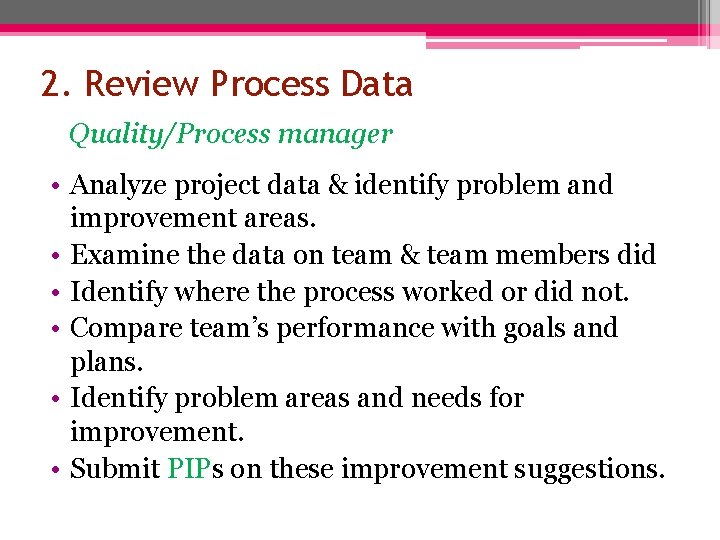 2. Review Process Data

Quality/Process manager

• Analyze project data & identify problem and improvement areas.
• Examine the data on team & team members did
• Identify where the process worked or did not.
• Compare team's performance with goals and plans.
• Identify problem areas and needs for improvement.
• Submit PIPs on these improvement suggestions.